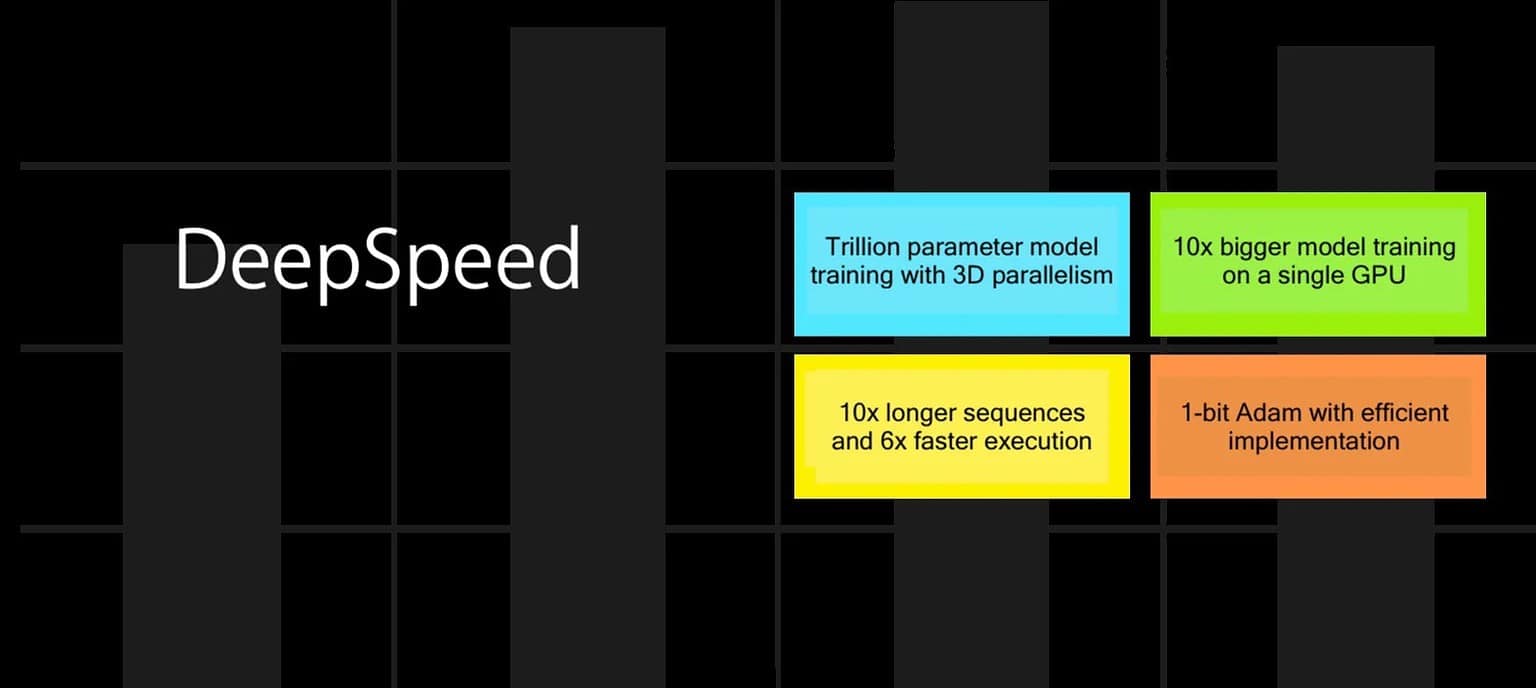 DeepSpeed

Trillion parameter model training with 3D parallelism

10x bigger model training on a single GPU

10x longer sequences and 6x faster execution

1-bit Adam with efficient implementation